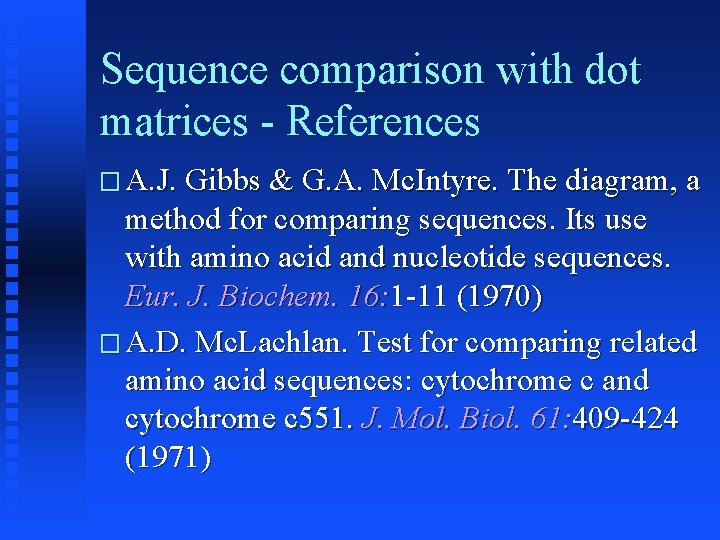 Sequence comparison with dot matrices - References

□ A.J. Gibbs & G.A. McIntyre. The diagram, a method for comparing sequences. Its use with amino acid and nucleotide sequences. Eur. J. Biochem. 16:1-11 (1970)

□ A.D. McLachlan. Test for comparing related amino acid sequences: cytochrome c and cytochrome c551. J. Mol. Biol. 61:409-424 (1971)